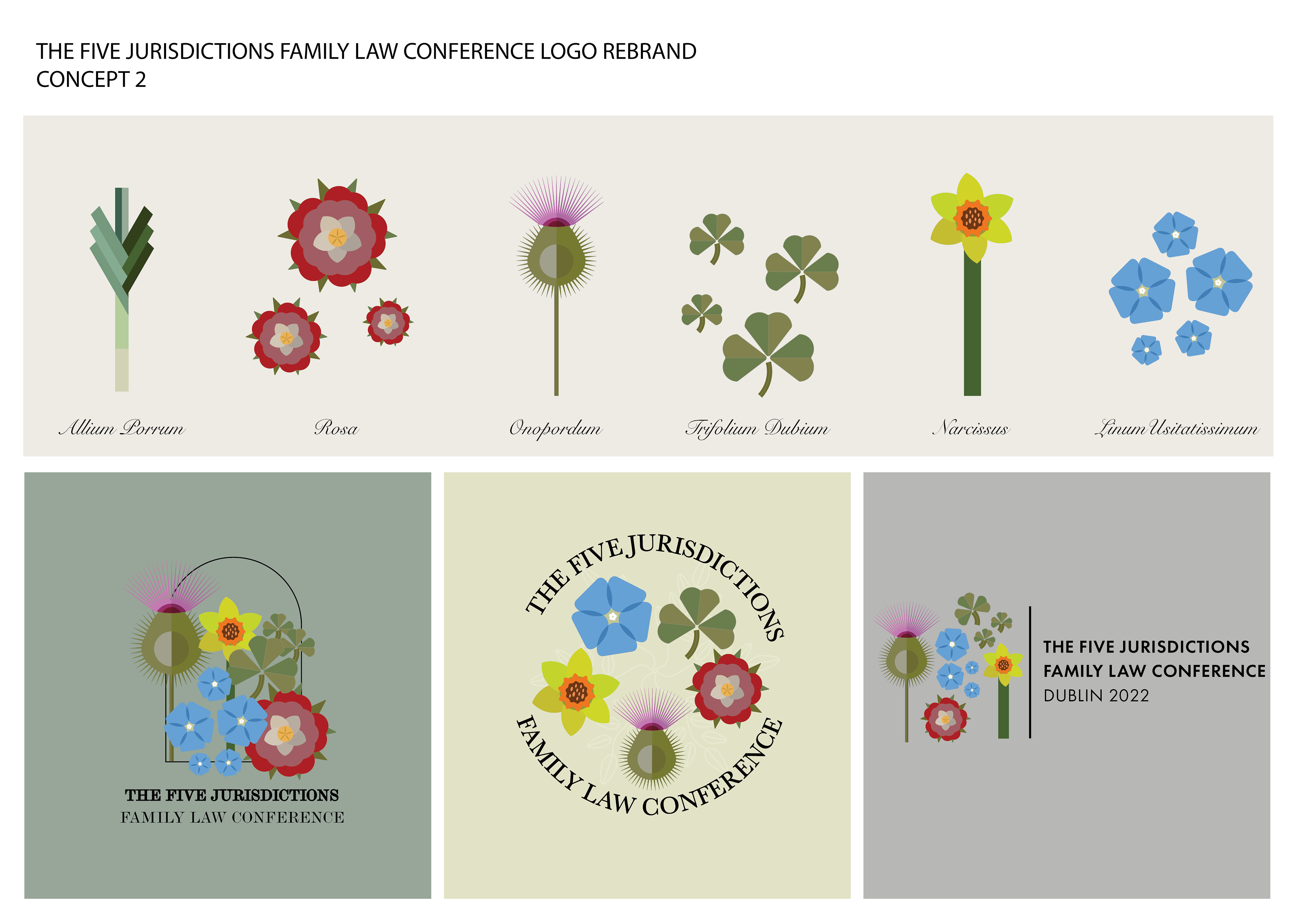 THE FIVE JURISDICTIONS FAMILY LAW CONFERENCE LOGO REBRAND
CONCEPT 2

Allium Porrum

Rosa

Onopordum

Trifolium Dubium

Narcissus

Linum Usitatissimum

THE FIVE JURISDICTIONS
FAMILY LAW CONFERENCE

THE FIVE JURISDICTIONS
FAMILY LAW CONFERENCE

THE FIVE JURISDICTIONS
FAMILY LAW CONFERENCE
DUBLIN 2022